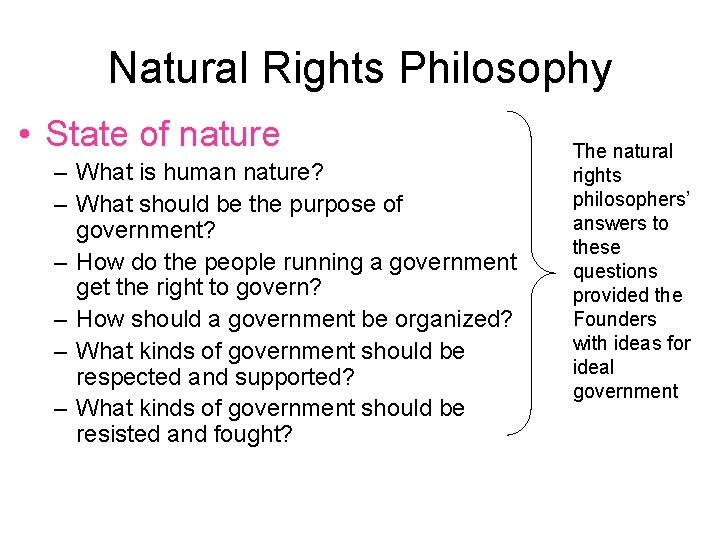 Natural Rights Philosophy

• State of nature
– What is human nature?
– What should be the purpose of government?
– How do the people running a government get the right to govern?
– How should a government be organized?
– What kinds of government should be respected and supported?
– What kinds of government should be resisted and fought?

The natural rights philosophers' answers to these questions provided the Founders with ideas for ideal government